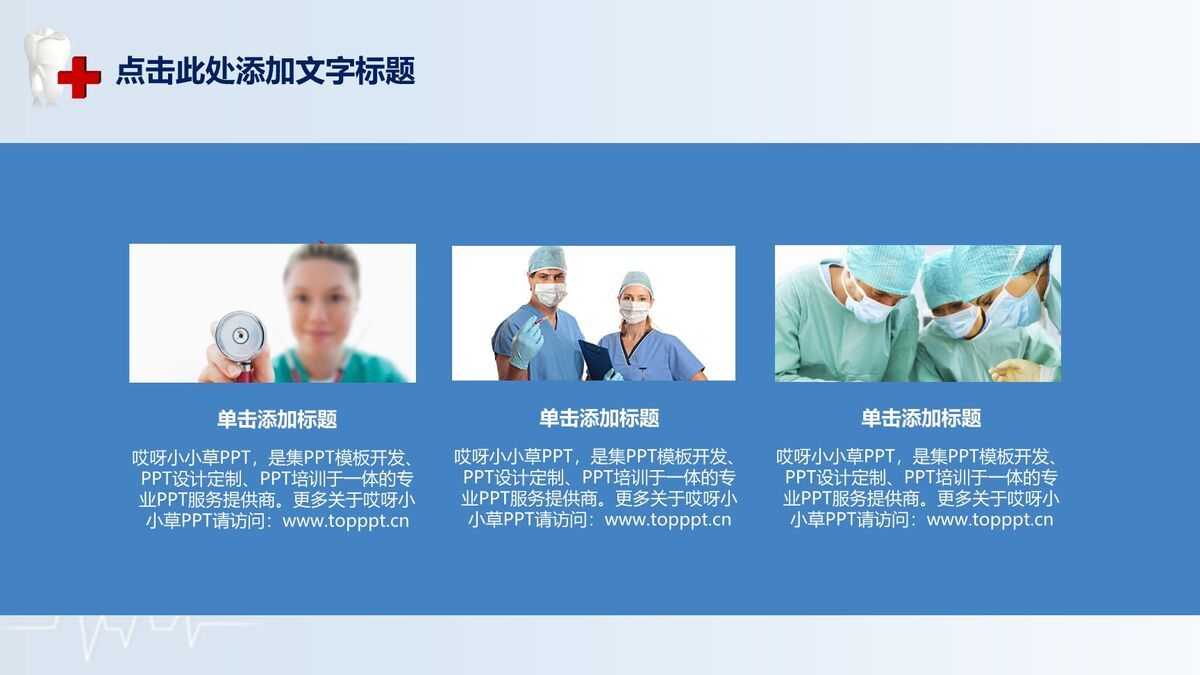 点击此处添加文字标题

单击添加标题

哎呀小小草PPT，是集PPT模板开发、PPT设计定制、PPT培训于一体的专业PPT服务提供商。更多关于哎呀小小草PPT请访问：www.topppt.cn

单击添加标题

哎呀小小草PPT，是集PPT模板开发、PPT设计定制、PPT培训于一体的专业PPT服务提供商。更多关于哎呀小小草PPT请访问：www.topppt.cn

单击添加标题

哎呀小小草PPT，是集PPT模板开发、PPT设计定制、PPT培训于一体的专业PPT服务提供商。更多关于哎呀小小草PPT请访问：www.topppt.cn